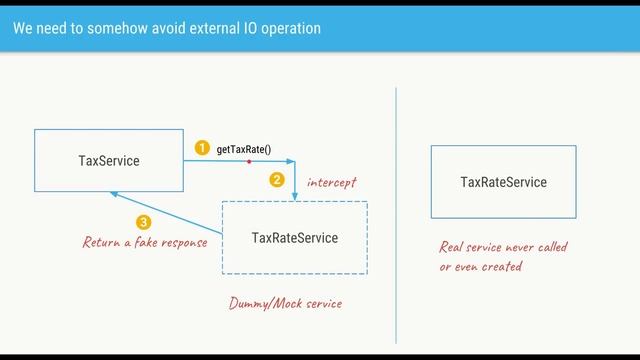 We need to somehow avoid external IO operation

TaxService

1 getTaxRate()

2 intercept

3

Return a fake response

TaxRateService

Dummy/Mock service

TaxRateService

Real service never called or even created